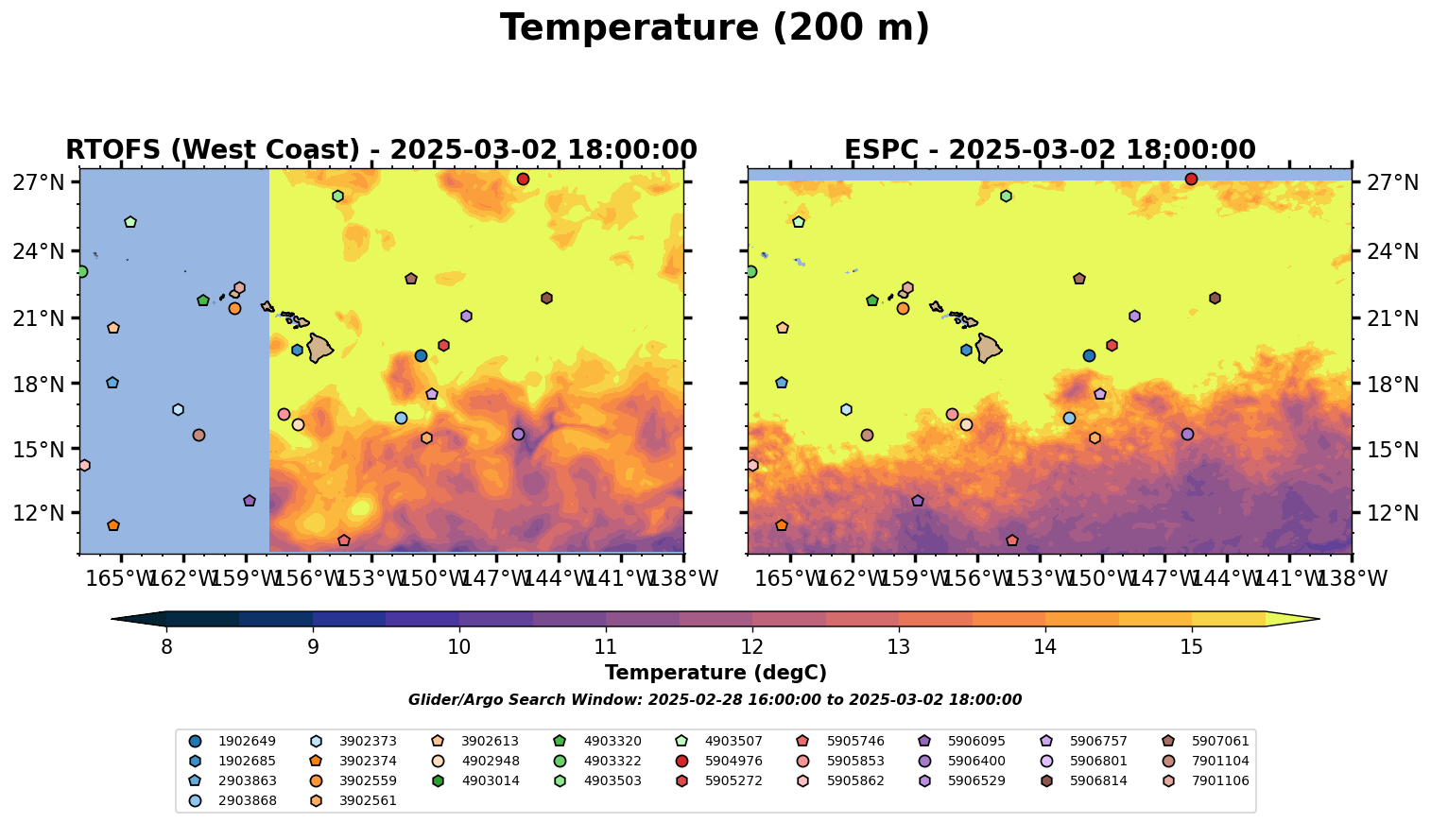 Temperature (200 m)

RTOFS (West Coast) - 2025-03-02 18:00:00

27°N
24°N
21°N
18°N
15°N
12°N

165°W 162°W 159°W 156°W 153°W 150°W 147°W 144°W 141°W 138°W

ESPC - 2025-03-02 18:00:00

27°N
24°N
21°N
18°N
15°N
12°N

165°W 162°W 159°W 156°W 153°W 150°W 147°W 144°W 141°W 138°W

8 9 10 11 12 13 14 15

Temperature (degC)

Glider/Argo Search Window: 2025-02-28 16:00:00 to 2025-03-02 18:00:00

1902649
1902685
2903863
2903868
3902373
3902374
3902559
3902561
3902613
4902948
4903014
4903320
4903322
4903503
4903507
5904976
5905272
5905746
5905853
5905862
5906095
5906400
5906529
5906757
5906801
5906814
5907061
7901104
7901106